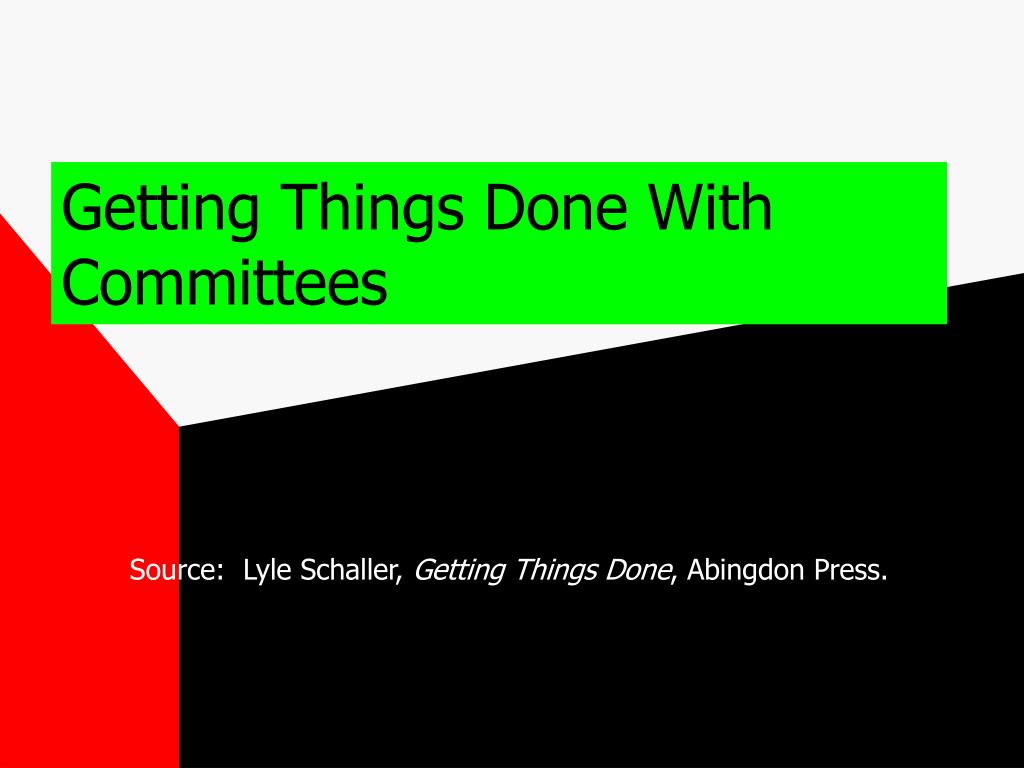 Getting Things Done With Committees

Source: Lyle Schaller, Getting Things Done, Abingdon Press.